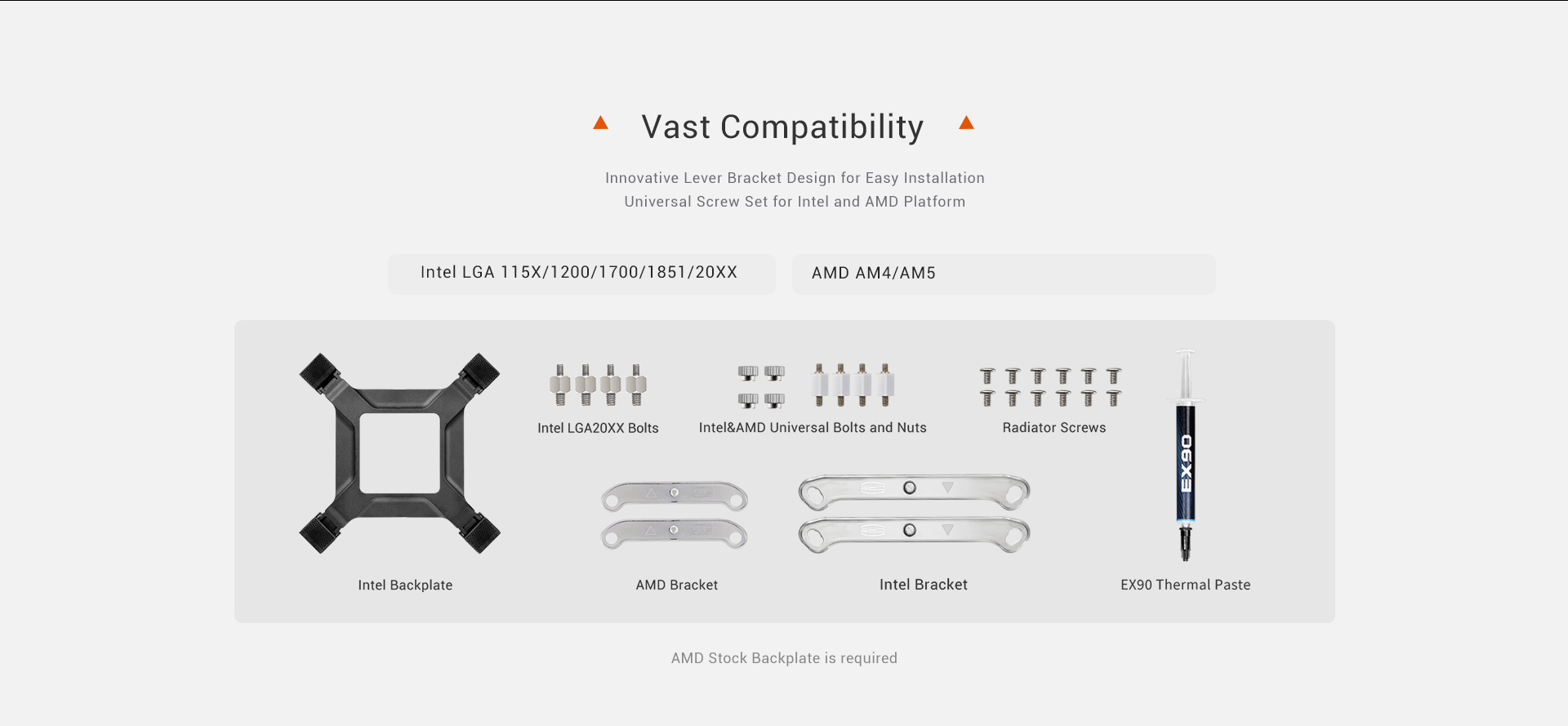 Vast Compatibility

Innovative Lever Bracket Design for Easy Installation
Universal Screw Set for Intel and AMD Platform

Intel LGA 115X/1200/1700/1851/20XX

AMD AM4/AM5

Intel LGA20XX Bolts

Intel&AMD Universal Bolts and Nuts

Radiator Screws

EX90

Intel Backplate

AMD Bracket

Intel Bracket

EX90 Thermal Paste

AMD Stock Backplate is required